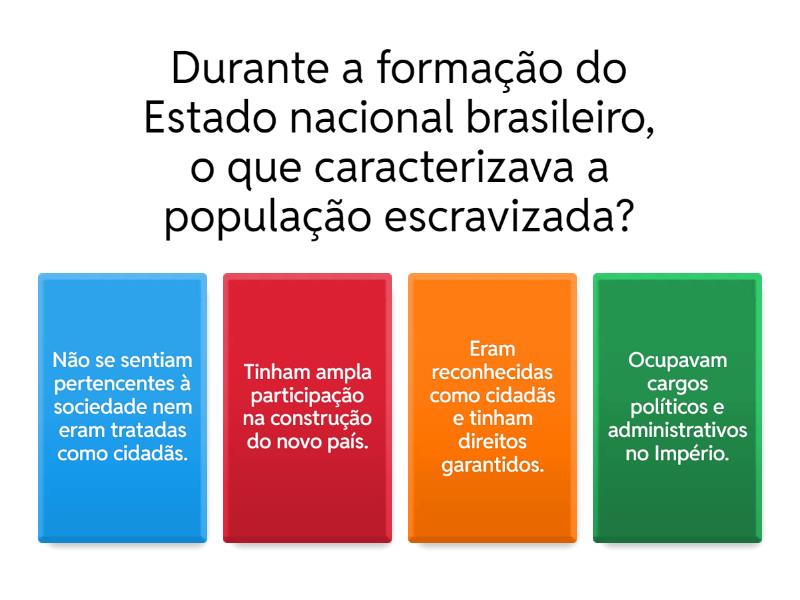 Durante a formação do Estado nacional brasileiro, o que caracterizava a população escravizada?

Não se sentiam pertencentes à sociedade nem eram tratadas como cidadãs.

Tinham ampla participação na construção do novo país.

Eram reconhecidas como cidadãs e tinham direitos garantidos.

Ocupavam cargos políticos e administrativos no Império.